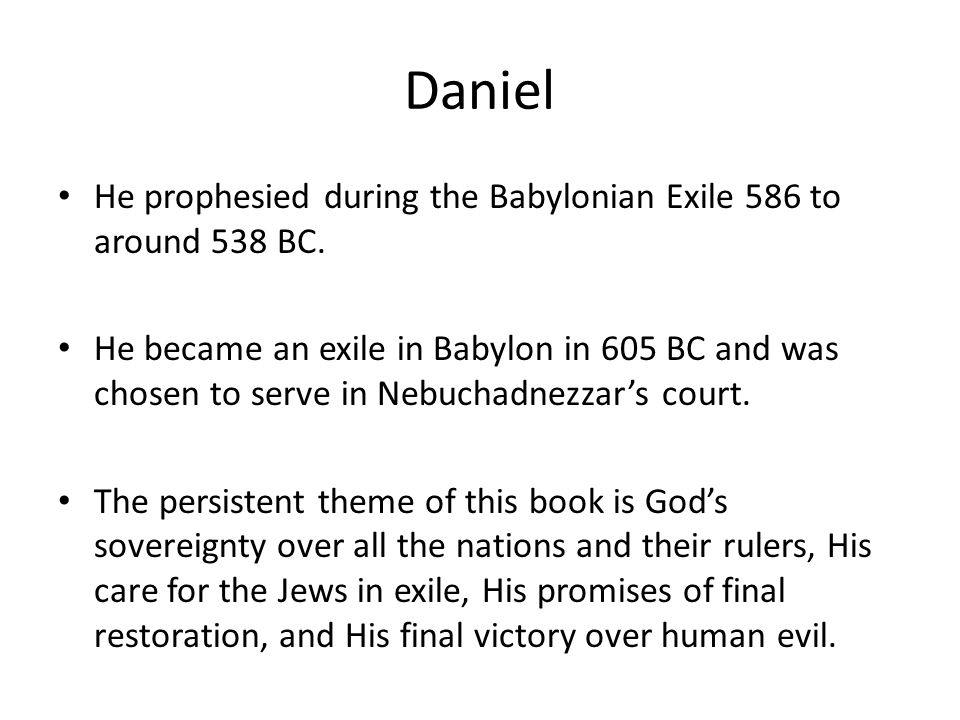 Daniel

• He prophesied during the Babylonian Exile 586 to around 538 BC.

• He became an exile in Babylon in 605 BC and was chosen to serve in Nebuchadnezzar’s court.

• The persistent theme of this book is God’s sovereignty over all the nations and their rulers, His care for the Jews in exile, His promises of final restoration, and His final victory over human evil.